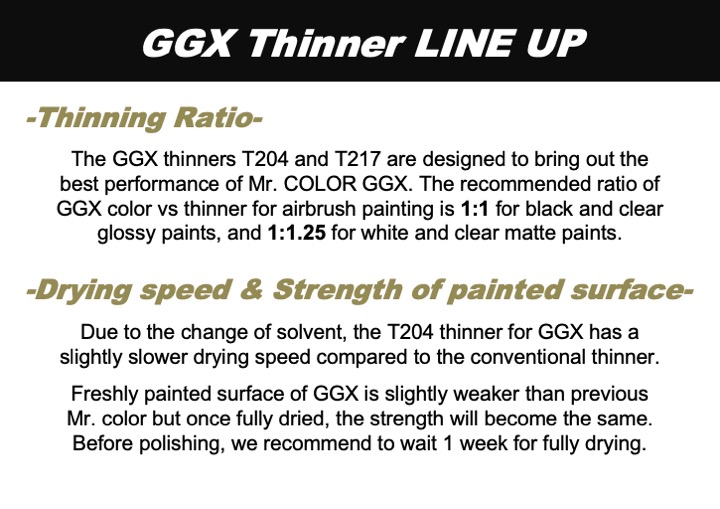 GGX Thinner LINE UP

-Thinning Ratio-

The GGX thinners T204 and T217 are designed to bring out the best performance of Mr. COLOR GGX. The recommended ratio of GGX color vs thinner for airbrush painting is 1:1 for black and clear glossy paints, and 1:1.25 for white and clear matte paints.

-Drying speed & Strength of painted surface-

Due to the change of solvent, the T204 thinner for GGX has a slightly slower drying speed compared to the conventional thinner.

Freshly painted surface of GGX is slightly weaker than previous Mr. color but once fully dried, the strength will become the same. Before polishing, we recommend to wait 1 week for fully drying.